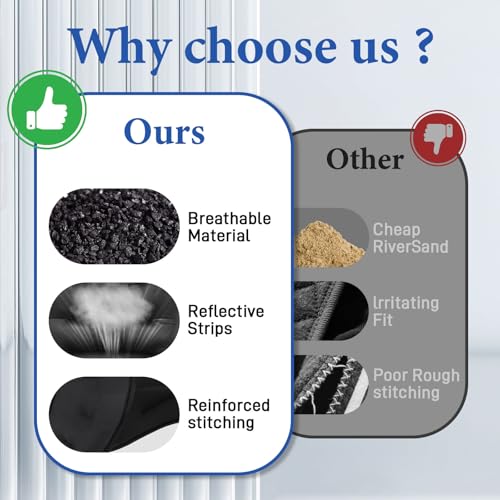 Why choose us ?

Ours

Breathable Material

Reflective Strips

Reinforced stitching

Other

Cheap RiverSand

Irritating Fit

Poor Rough stitching